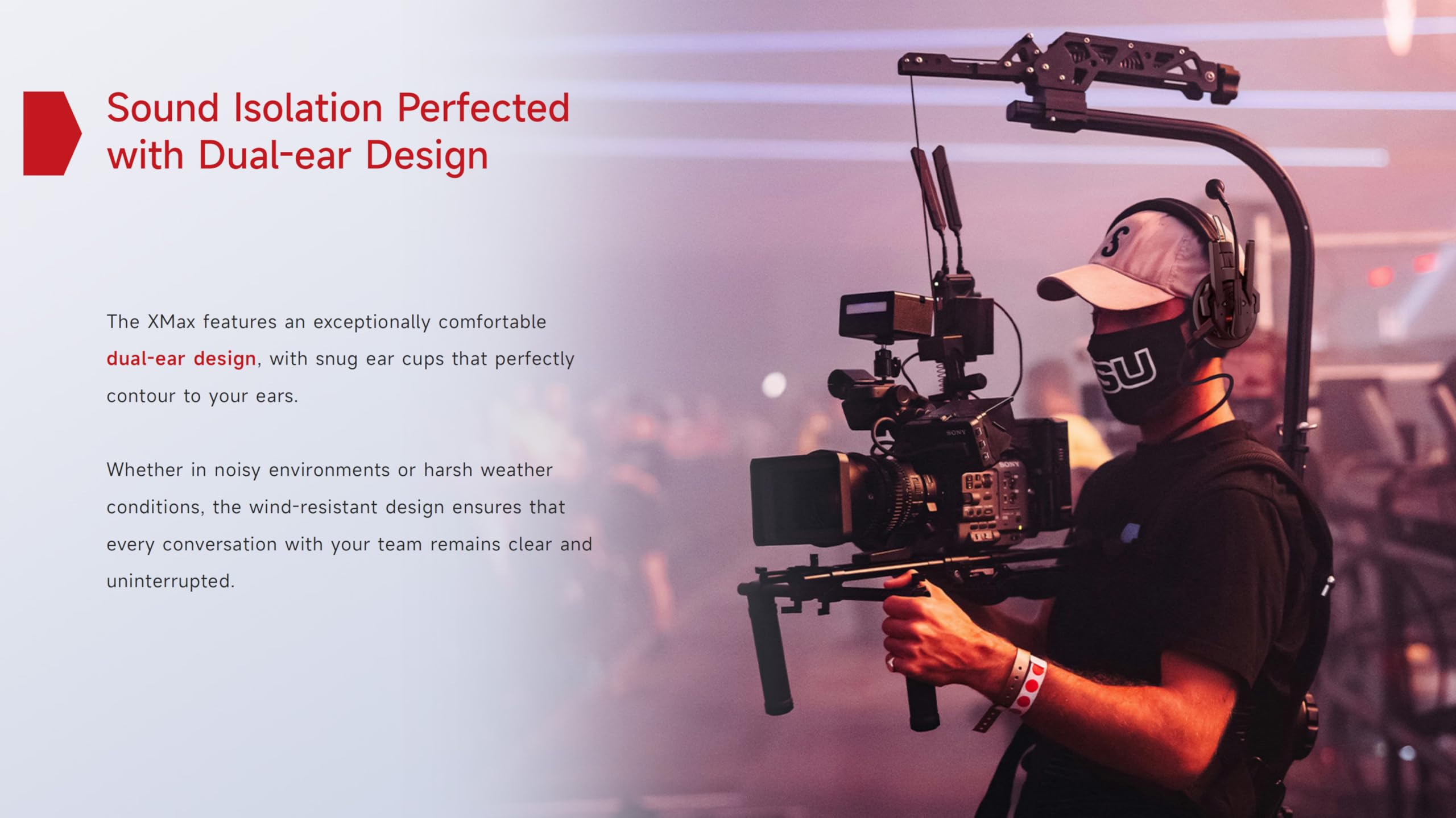 Sound Isolation Perfected with Dual-ear Design

The XMax features an exceptionally comfortable dual-ear design, with snug ear cups that perfectly contour to your ears.

Whether in noisy environments or harsh weather conditions, the wind-resistant design ensures that every conversation with your team remains clear and uninterrupted.

SONY

SONY

SU